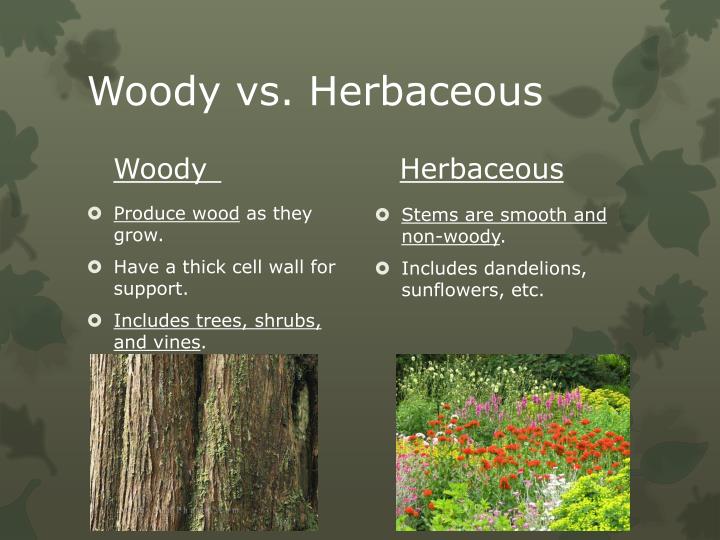 Woody vs. Herbaceous

Woody

Produce wood as they grow.

Have a thick cell wall for support.

Includes trees, shrubs, and vines.

Herbaceous

Stems are smooth and non-woody.

Includes dandelions, sunflowers, etc.